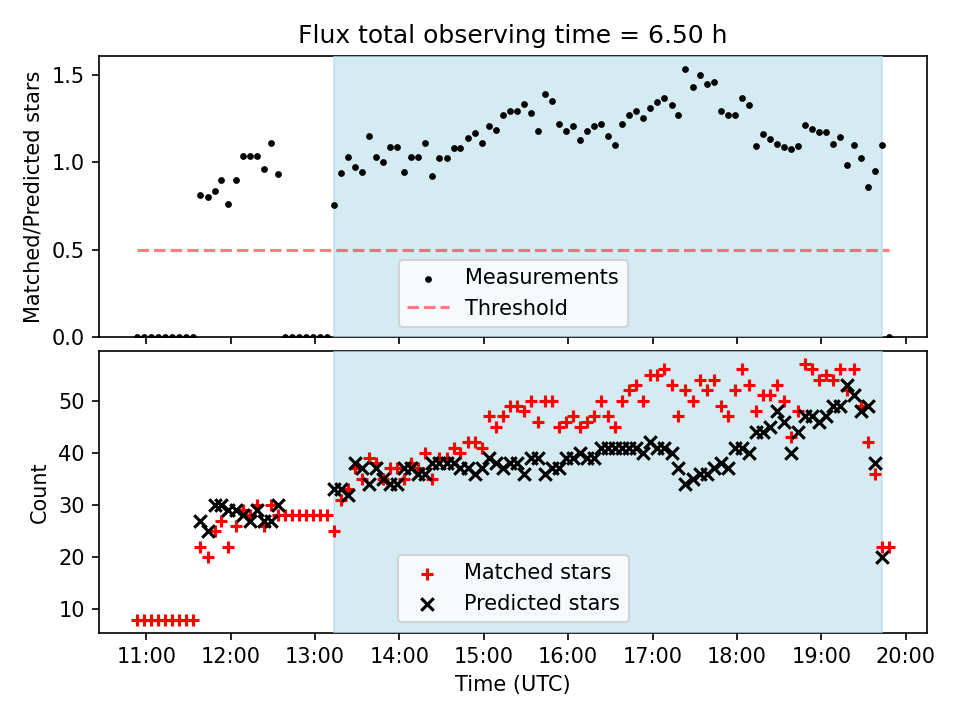 Flux total observing time = 6.50 h

Matched/Predicted stars

1.5
1.0
0.5
0.0

Measurements
Threshold

Count

50
40
30
20
10

Matched stars
Predicted stars

11:00 12:00 13:00 14:00 15:00 16:00 17:00 18:00 19:00 20:00
Time (UTC)